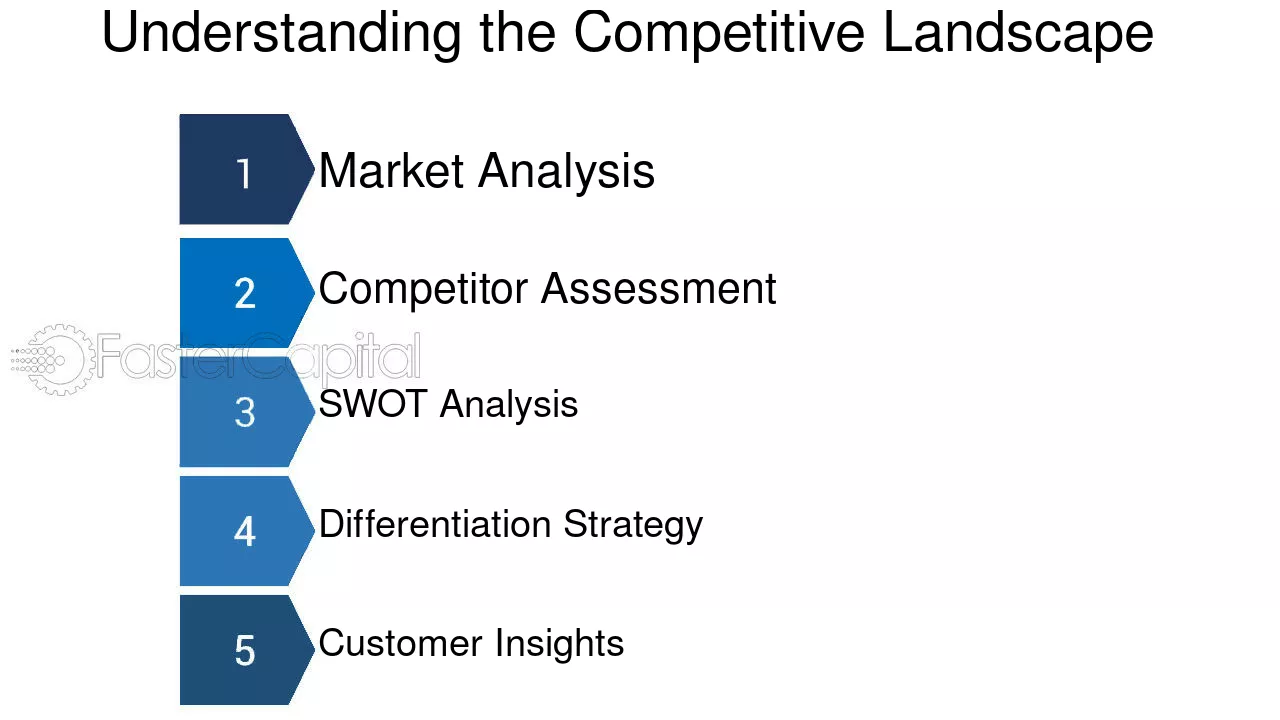 Understanding the Competitive Landscape

1 Market Analysis

2 Competitor Assessment

FasterCapital

3 SWOT Analysis

4 Differentiation Strategy

5 Customer Insights